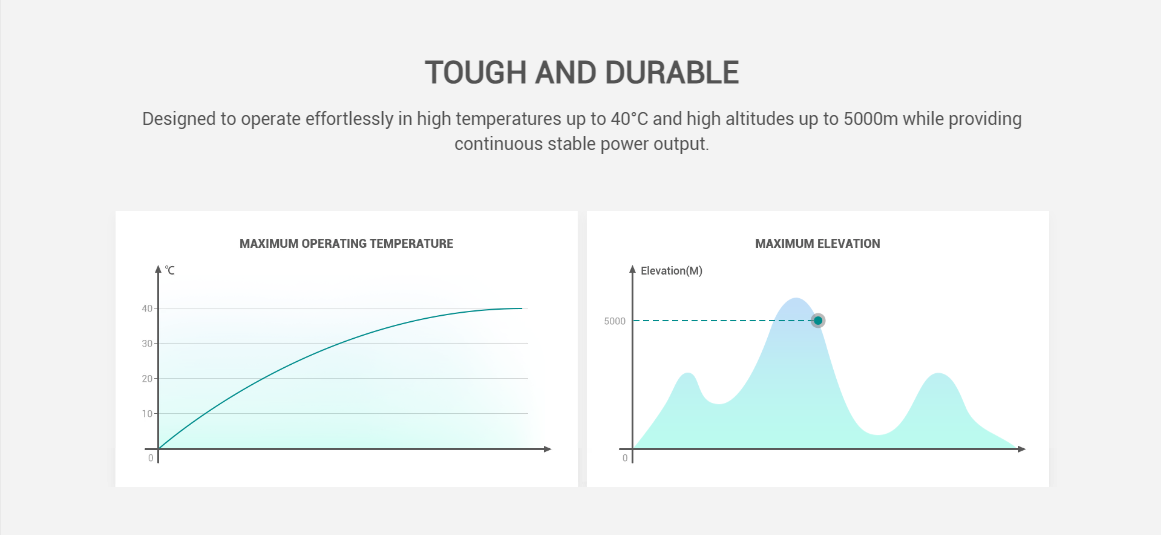 TOUGH AND DURABLE

Designed to operate effortlessly in high temperatures up to 40°C and high altitudes up to 5000m while providing continuous stable power output.

MAXIMUM OPERATING TEMPERATURE

℃

40

30

20

10

0

MAXIMUM ELEVATION

Elevation(M)

5000

0